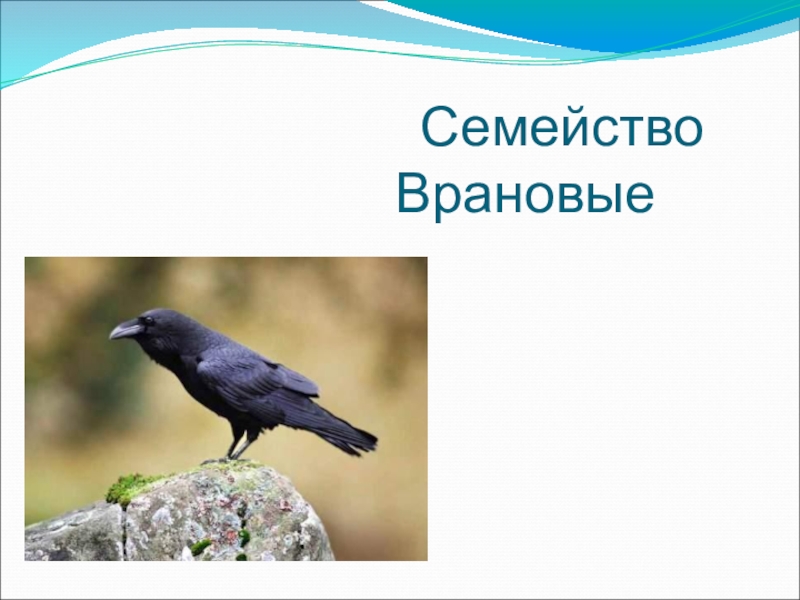 Семейство
Врановые